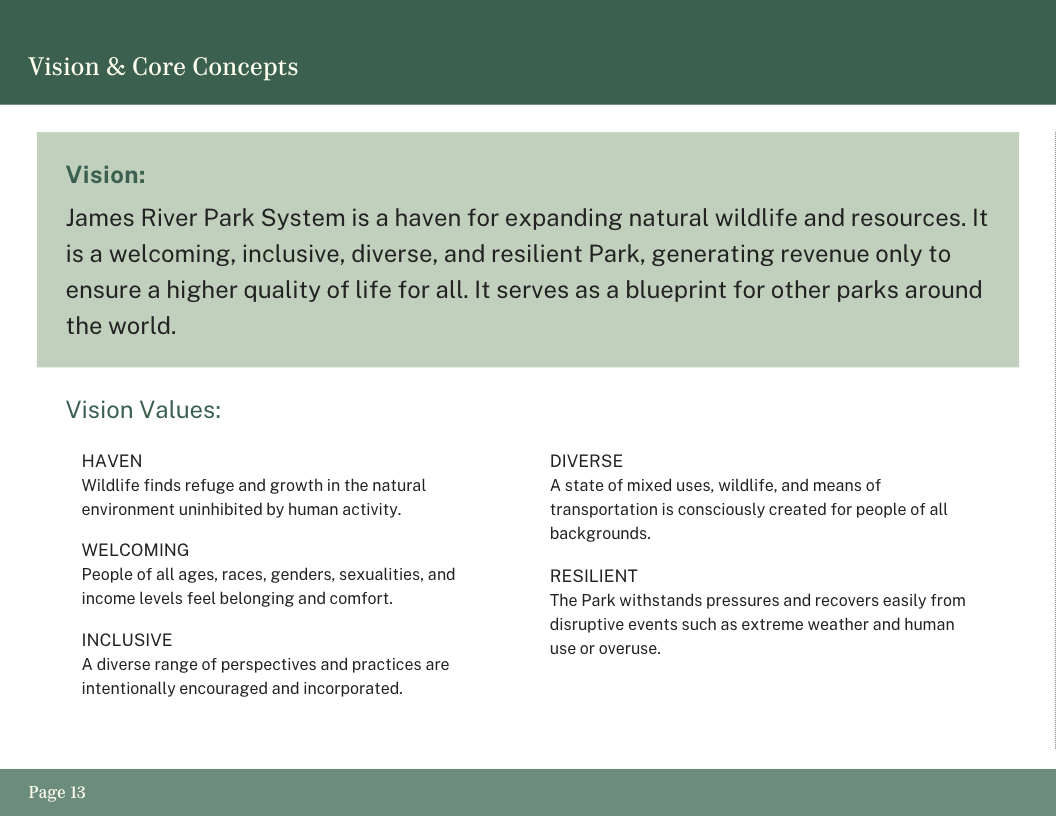 Vision & Core Concepts

Vision:

James River Park System is a haven for expanding natural wildlife and resources. It is a welcoming, inclusive, diverse, and resilient Park, generating revenue only to ensure a higher quality of life for all. It serves as a blueprint for other parks around the world.

Vision Values:

HAVEN
Wildlife finds refuge and growth in the natural environment uninhibited by human activity.

WELCOMING
People of all ages, races, genders, sexualities, and income levels feel belonging and comfort.

INCLUSIVE
A diverse range of perspectives and practices are intentionally encouraged and incorporated.

DIVERSE
A state of mixed uses, wildlife, and means of transportation is consciously created for people of all backgrounds.

RESILIENT
The Park withstands pressures and recovers easily from disruptive events such as extreme weather and human use or overuse.

Page 13